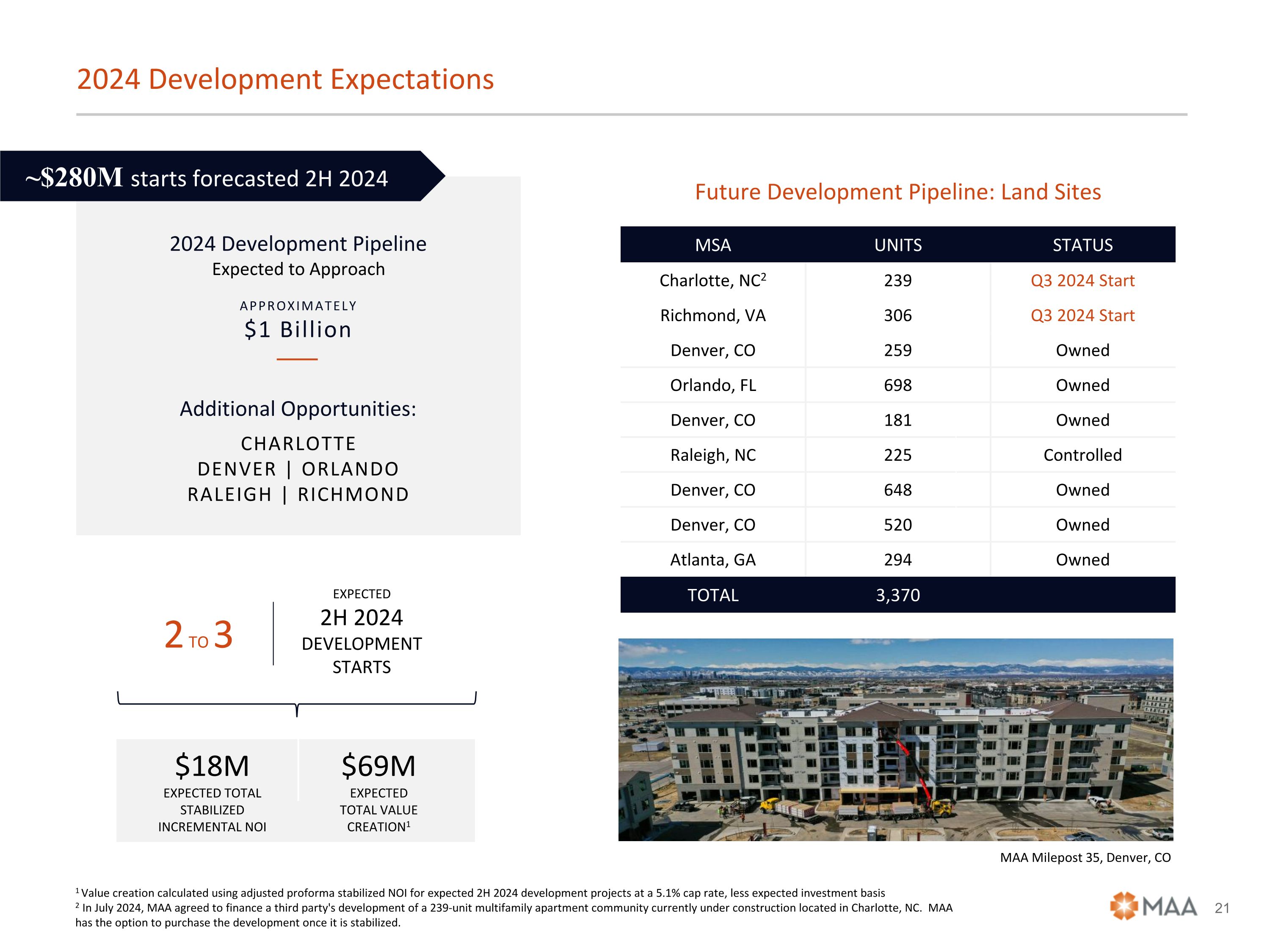 2024 Development Expectations

~$280M starts forecasted 2H 2024

2024 Development Pipeline
Expected to Approach

APPROXIMATELY
$1 Billion

Additional Opportunities:

CHARLOTTE
DENVER | ORLANDO
RALEIGH | RICHMOND

2 TO 3

EXPECTED
2H 2024
DEVELOPMENT
STARTS

$18M
EXPECTED TOTAL STABILIZED INCREMENTAL NOI

$69M
EXPECTED TOTAL VALUE CREATION$^1$

Future Development Pipeline: Land Sites

| MSA | UNITS | STATUS |
|---|---|---|
| Charlotte, NC$^2$ | 239 | Q3 2024 Start |
| Richmond, VA | 306 | Q3 2024 Start |
| Denver, CO | 259 | Owned |
| Orlando, FL | 698 | Owned |
| Denver, CO | 181 | Owned |
| Raleigh, NC | 225 | Controlled |
| Denver, CO | 648 | Owned |
| Denver, CO | 520 | Owned |
| Atlanta, GA | 294 | Owned |
| TOTAL | 3,370 | |

MAA Milepost 35, Denver, CO

$^1$ Value creation calculated using adjusted proforma stabilized NOI for expected 2H 2024 development projects at a 5.1% cap rate, less expected investment basis
$^2$ In July 2024, MAA agreed to finance a third party's development of a 239-unit multifamily apartment community currently under construction located in Charlotte, NC. MAA has the option to purchase the development once it is stabilized.

MAA 21